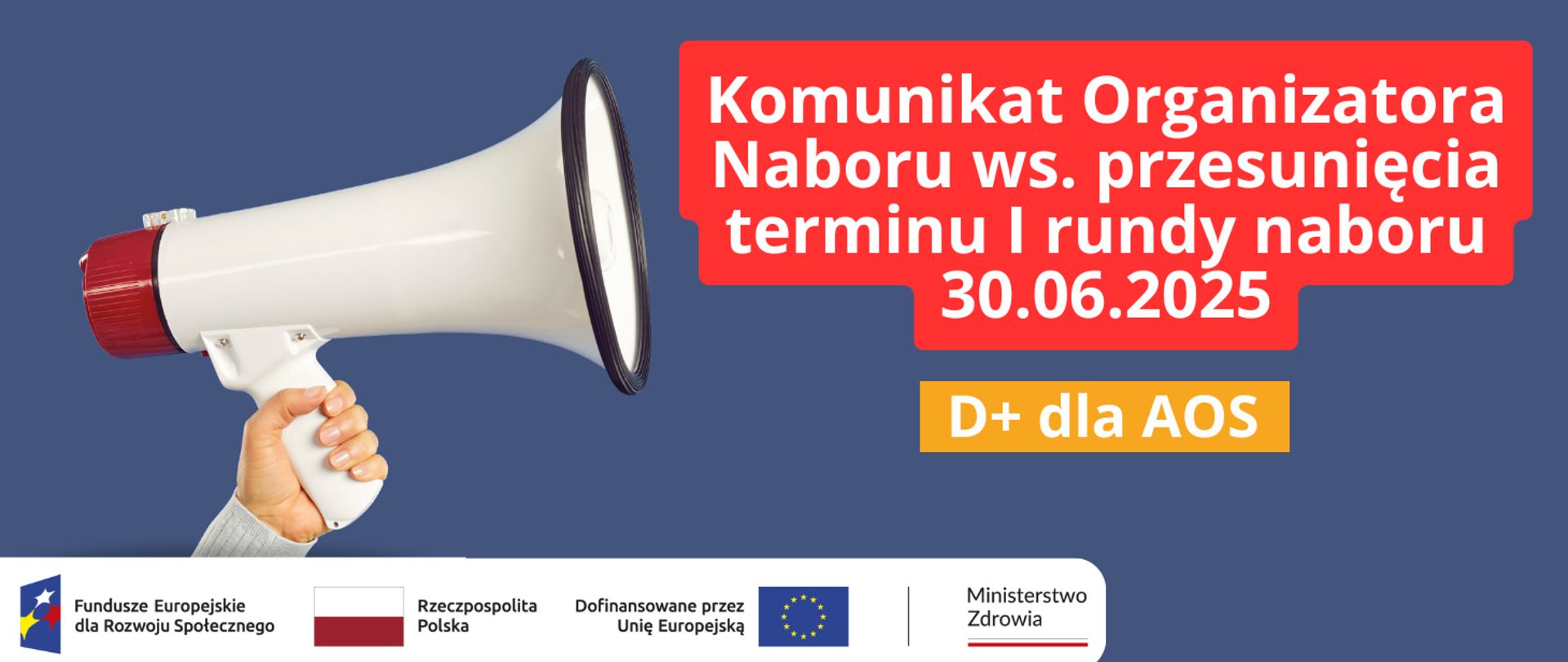 Komunikat Organizatora Naboru ws. przesunięcia terminu I rundy naboru 30.06.2025

D+ dla AOS

Fundusze Europejskie dla Rozwoju Społecznego

Rzeczpospolita Polska

Dofinansowane przez Unię Europejską

Ministerstwo Zdrowia